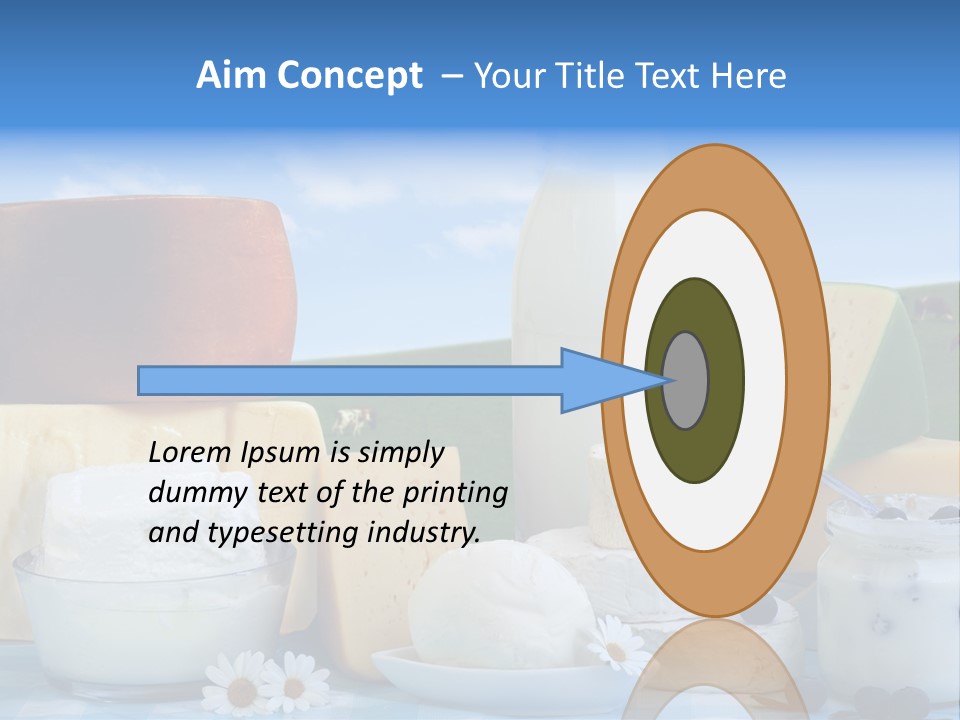 Aim Concept – Your Title Text Here

Lorem Ipsum is simply dummy text of the printing and typesetting industry.